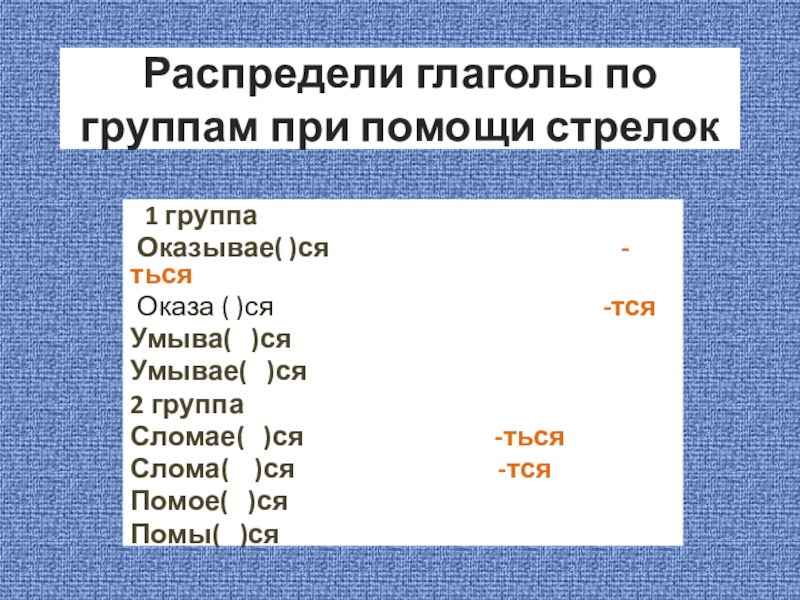 Распредели глаголы по группам при помощи стрелок

1 группа
Оказывае( )ся -ться
Оказа ( )ся -тся
Умыва( )ся
Умывае( )ся
2 группа
Сломае( )ся -ться
Слома( )ся -тся
Помое( )ся
Помы( )ся